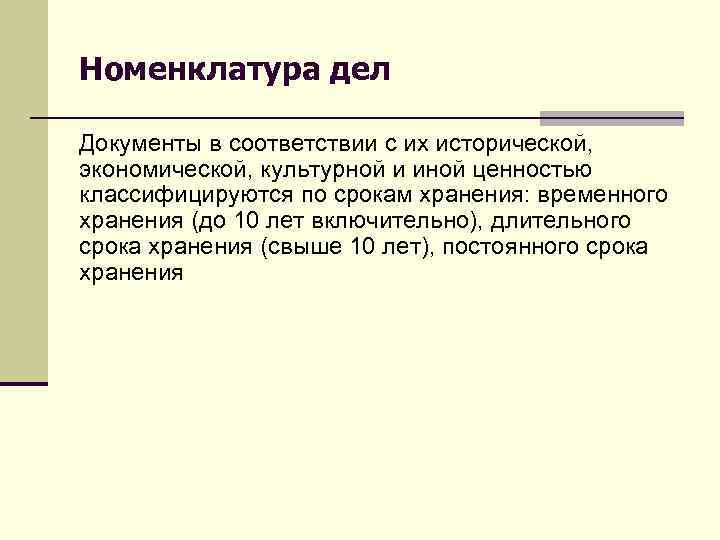 Номенклатура дел

Документы в соответствии с их исторической, экономической, культурной и иной ценностью классифицируются по срокам хранения: временного хранения (до 10 лет включительно), длительного срока хранения (свыше 10 лет), постоянного срока хранения